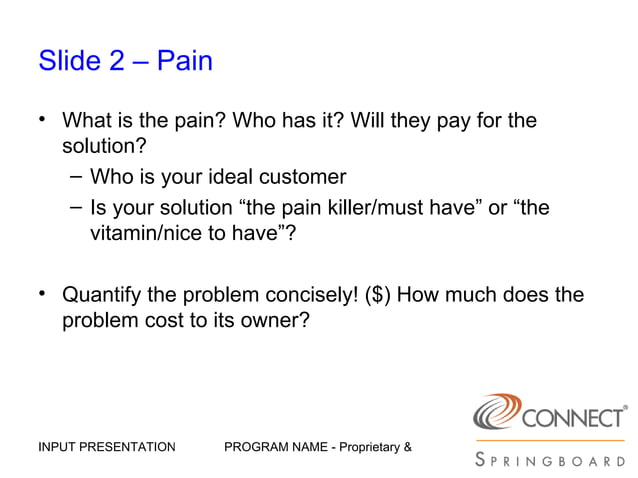 Slide 2 – Pain

• What is the pain? Who has it? Will they pay for the solution?
– Who is your ideal customer
– Is your solution “the pain killer/must have” or “the vitamin/nice to have”?

• Quantify the problem concisely! ($) How much does the problem cost to its owner?

INPUT PRESENTATION

PROGRAM NAME - Proprietary &

CONNECT®

SPRINGBOARD